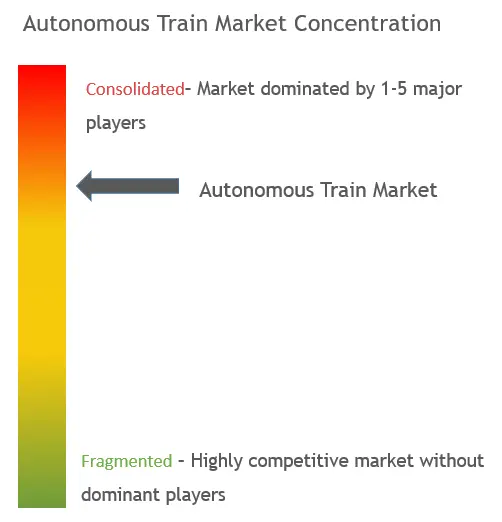 Autonomous Train Market Concentration

Consolidated- Market dominated by 1-5 major players

Autonomous Train Market

Fragmented - Highly competitive market without dominant players